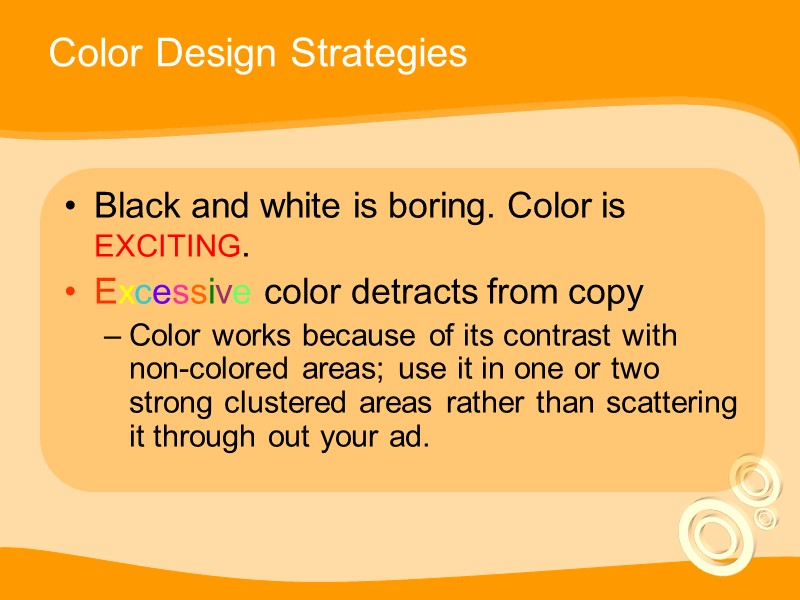 Color Design Strategies

• Black and white is boring. Color is EXCITING.

• Excessive color detracts from copy

– Color works because of its contrast with non-colored areas; use it in one or two strong clustered areas rather than scattering it through out your ad.